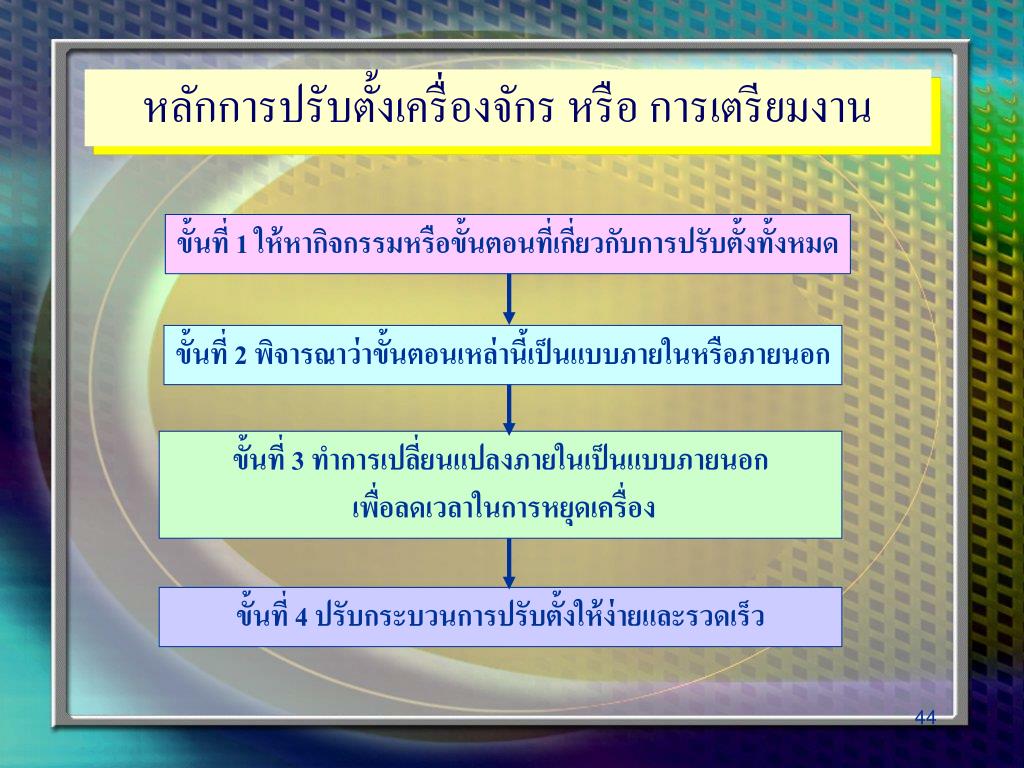 หลักการปรับตั้งเครื่องจักร หรือ การเตรียมงาน

ขั้นที่ 1 ให้หากิจกรรมหรือขั้นตอนที่เกี่ยวกับการปรับตั้งทั้งหมด

ขั้นที่ 2 พิจารณาว่าขั้นตอนเหล่านี้เป็นแบบภายในหรือภายนอก

ขั้นที่ 3 ทำการเปลี่ยนแปลงภายในเป็นแบบภายนอก
เพื่อลดเวลาในการหยุดเครื่อง

ขั้นที่ 4 ปรับกระบวนการปรับตั้งให้ง่ายและรวดเร็ว

44